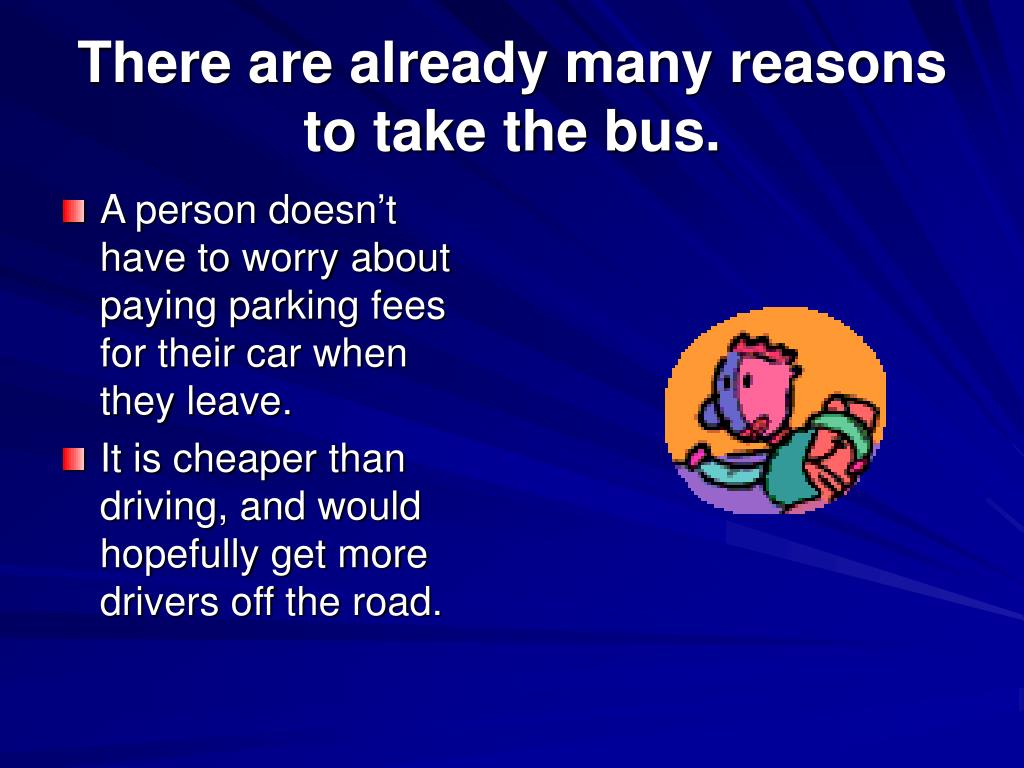 There are already many reasons to take the bus.

A person doesn’t have to worry about paying parking fees for their car when they leave.

It is cheaper than driving, and would hopefully get more drivers off the road.